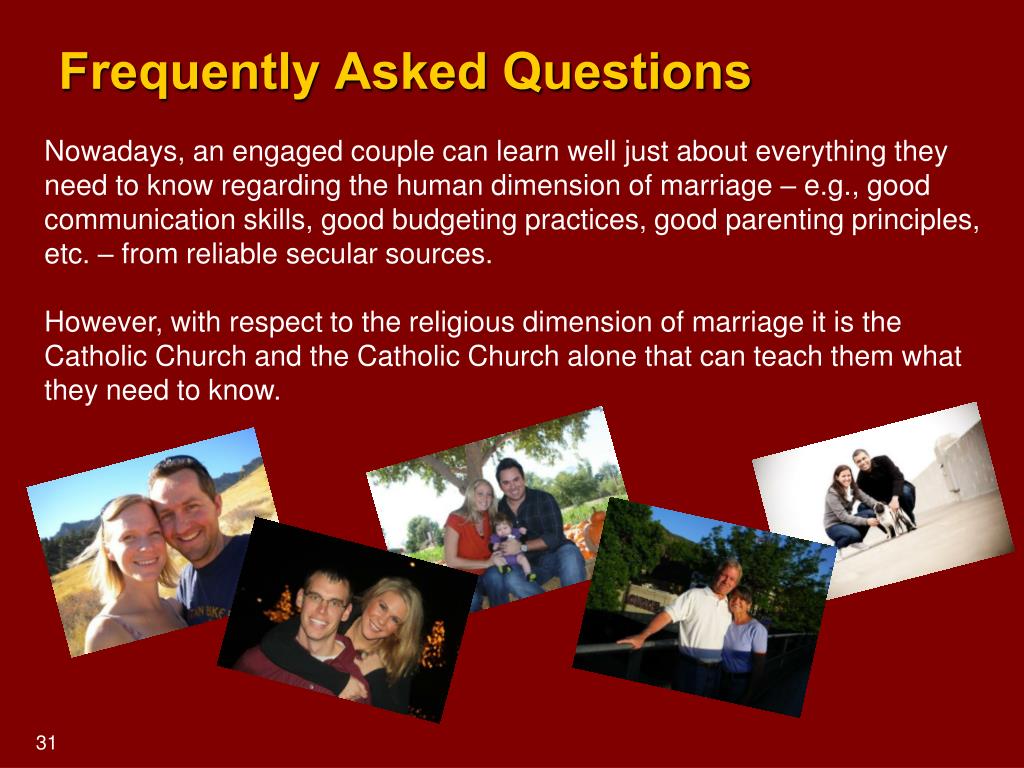 Frequently Asked Questions

Nowadays, an engaged couple can learn well just about everything they need to know regarding the human dimension of marriage – e.g., good communication skills, good budgeting practices, good parenting principles, etc. – from reliable secular sources.

However, with respect to the religious dimension of marriage it is the Catholic Church and the Catholic Church alone that can teach them what they need to know.

31